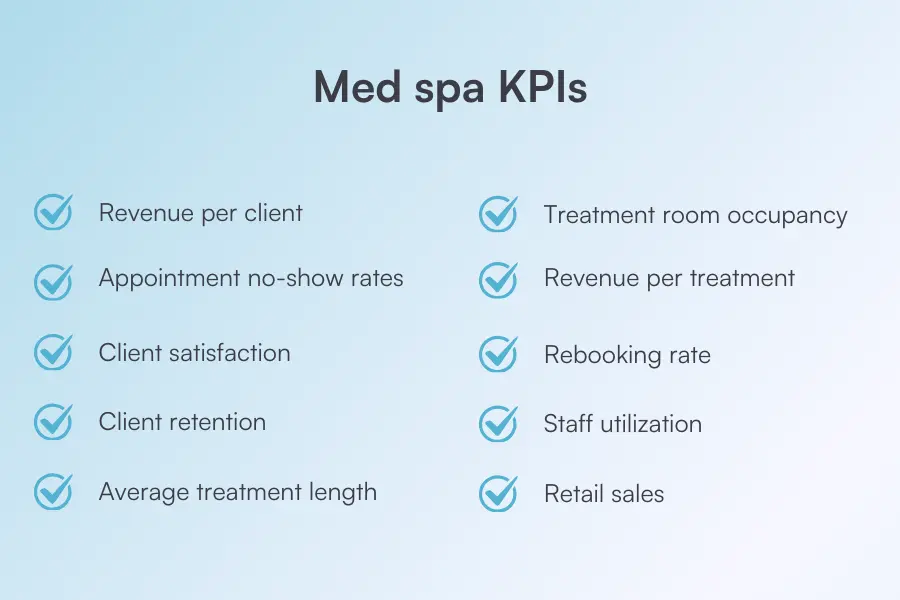 Med spa KPIs

Revenue per client

Appointment no-show rates

Client satisfaction

Client retention

Average treatment length

Treatment room occupancy

Revenue per treatment

Rebooking rate

Staff utilization

Retail sales